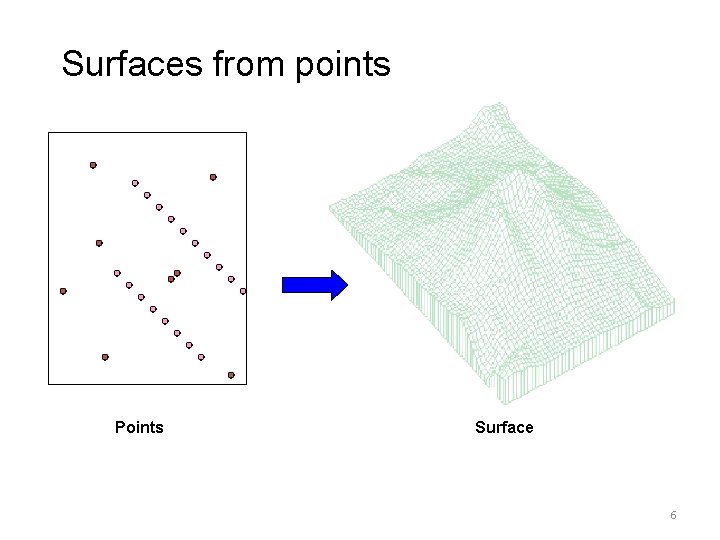 Surfaces from points

Points

Surface

6